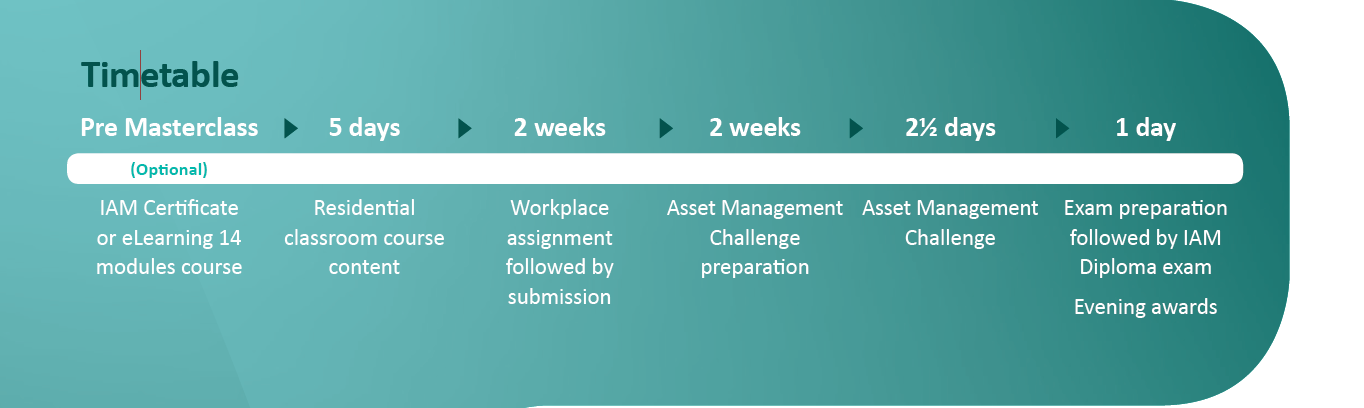 Timetable

Pre Masterclass
(Optional)
IAM Certificate or eLearning 14 modules course

5 days
Residential classroom course content

2 weeks
Workplace assignment followed by submission

2 weeks
Asset Management Challenge preparation

2½ days
Asset Management Challenge

1 day
Exam preparation followed by IAM Diploma exam

Evening awards